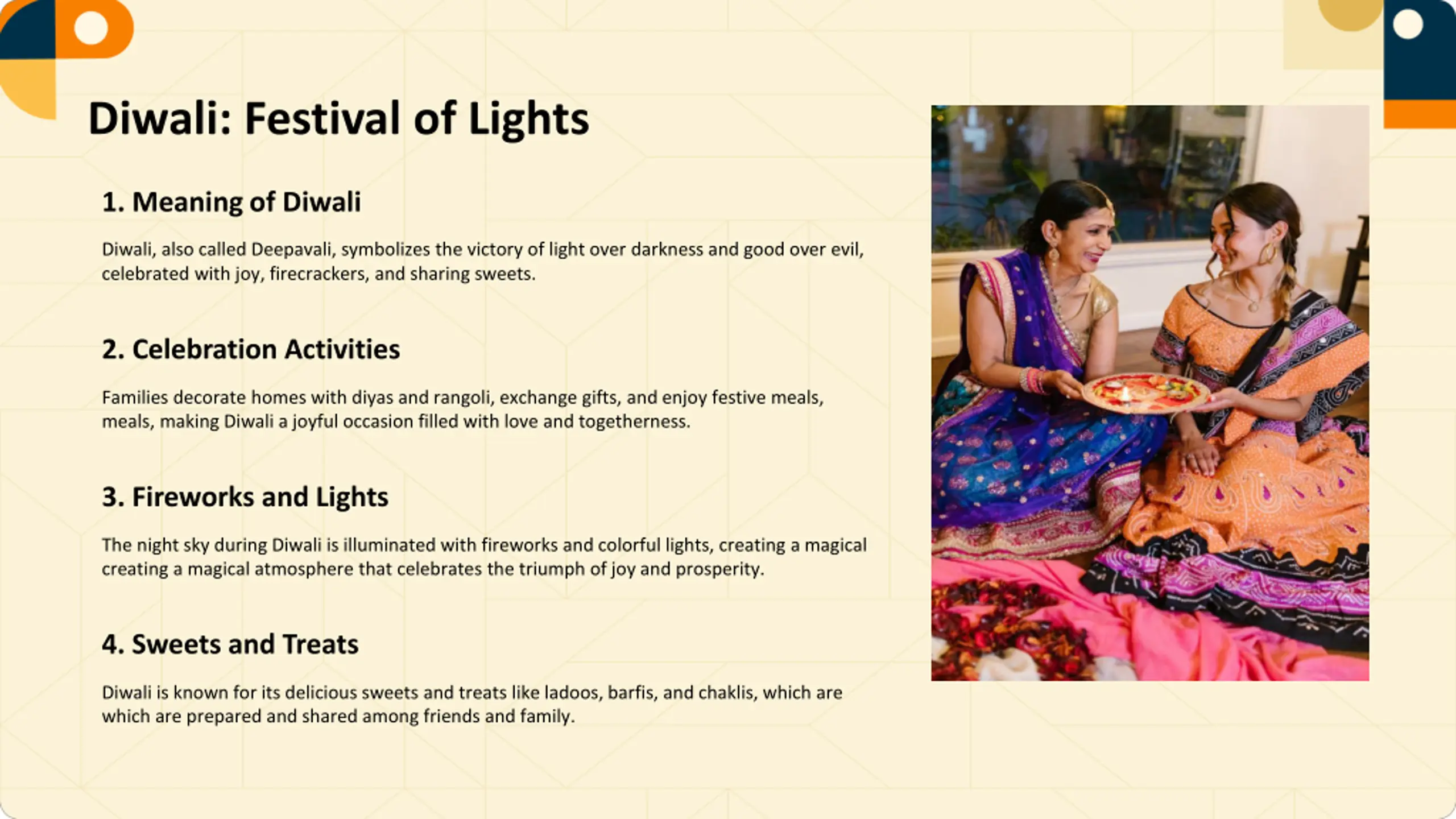 Diwali: Festival of Lights

1. Meaning of Diwali

Diwali, also called Deepavali, symbolizes the victory of light over darkness and good over evil, celebrated with joy, firecrackers, and sharing sweets.

2. Celebration Activities

Families decorate homes with diyas and rangoli, exchange gifts, and enjoy festive meals, meals, making Diwali a joyful occasion filled with love and togetherness.

3. Fireworks and Lights

The night sky during Diwali is illuminated with fireworks and colorful lights, creating a magical creating a magical atmosphere that celebrates the triumph of joy and prosperity.

4. Sweets and Treats

Diwali is known for its delicious sweets and treats like ladoos, barfis, and chaklis, which are which are prepared and shared among friends and family.